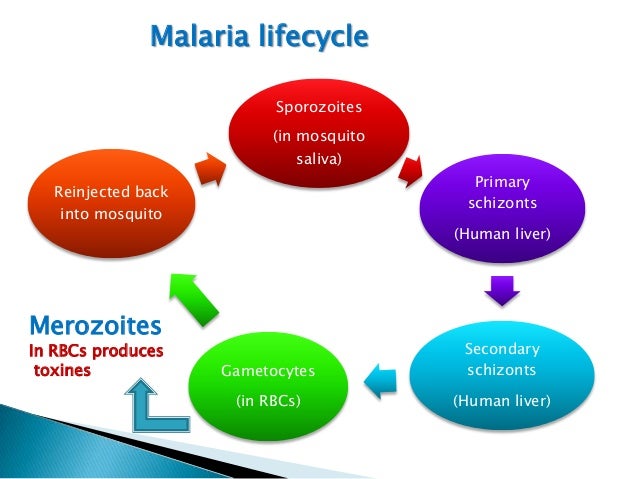 Malaria lifecycle

Sporozoites

(in mosquito saliva)

Primary schizonts

(Human liver)

Secondary schizonts

(Human liver)

Gametocytes

(in RBCs)

Reinjected back into mosquito

Merozoites

In RBCs produces toxines